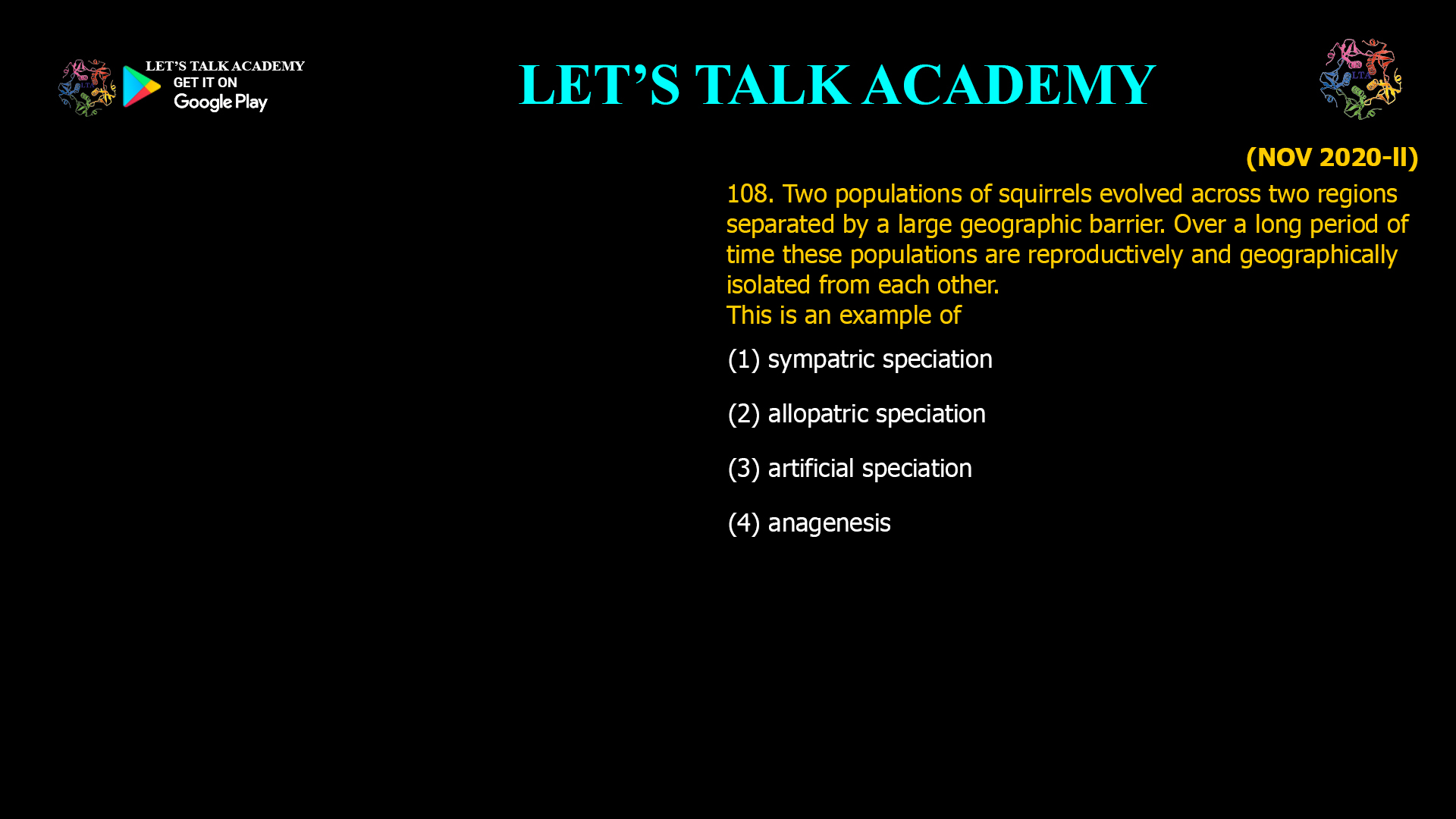 LET'S TALK ACADEMY
GET IT ON
Google Play

LET'S TALK ACADEMY

LTA

(NOV 2020-II)

108. Two populations of squirrels evolved across two regions separated by a large geographic barrier. Over a long period of time these populations are reproductively and geographically isolated from each other.
This is an example of

(1) sympatric speciation

(2) allopatric speciation

(3) artificial speciation

(4) anagenesis